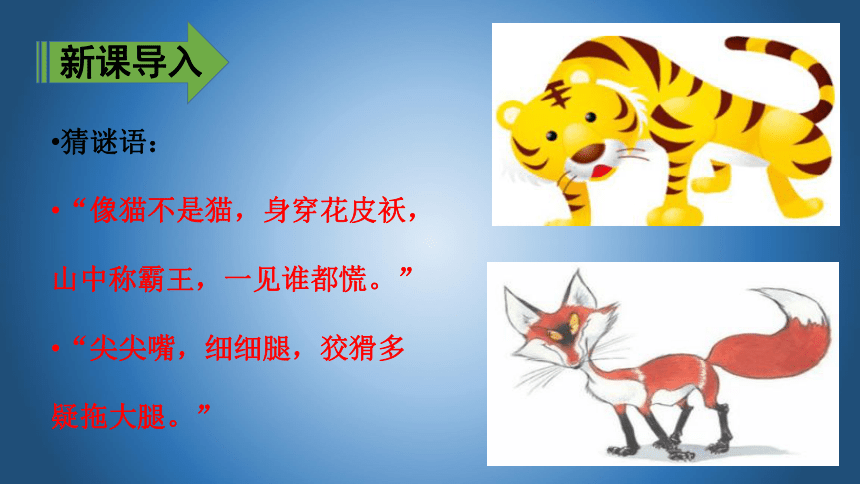 新课导入

•猜谜语：

•“像猫不是猫，身穿花皮袄，山中称霸王，一见谁都慌。”

•“尖尖嘴，细细腿，狡猾多疑拖大腿。”